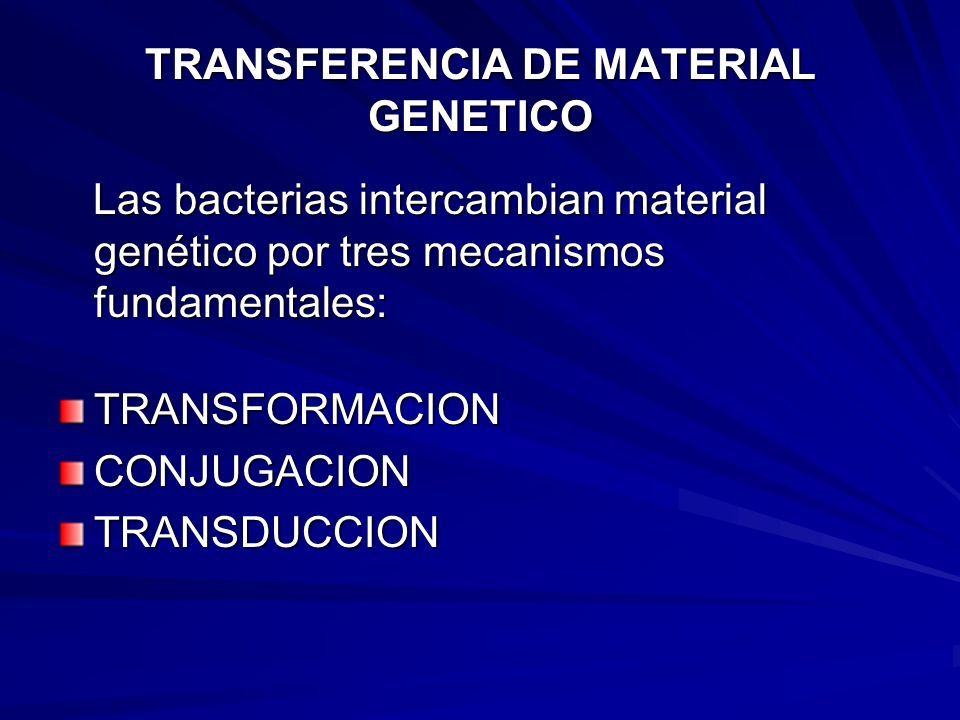 TRANSFERENCIA DE MATERIAL GENETICO

Las bacterias intercambian material genético por tres mecanismos fundamentales:

TRANSFORMACION
CONJUGACION
TRANSDUCCION